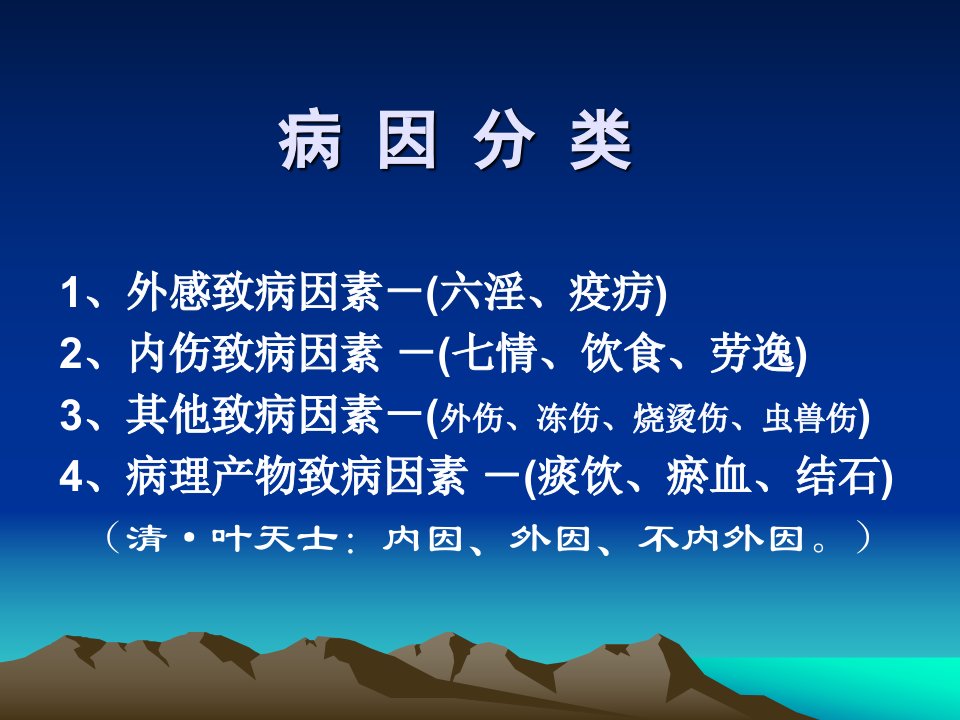 病 因 分 类

1、外感致病因素－(六淫、疫疠)
2、内伤致病因素 －(七情、饮食、劳逸)
3、其他致病因素－(外伤、冻伤、烧烫伤、虫兽伤)
4、病理产物致病因素 －(痰饮、瘀血、结石)

（清·叶天士：内因、外因、不内外因。）